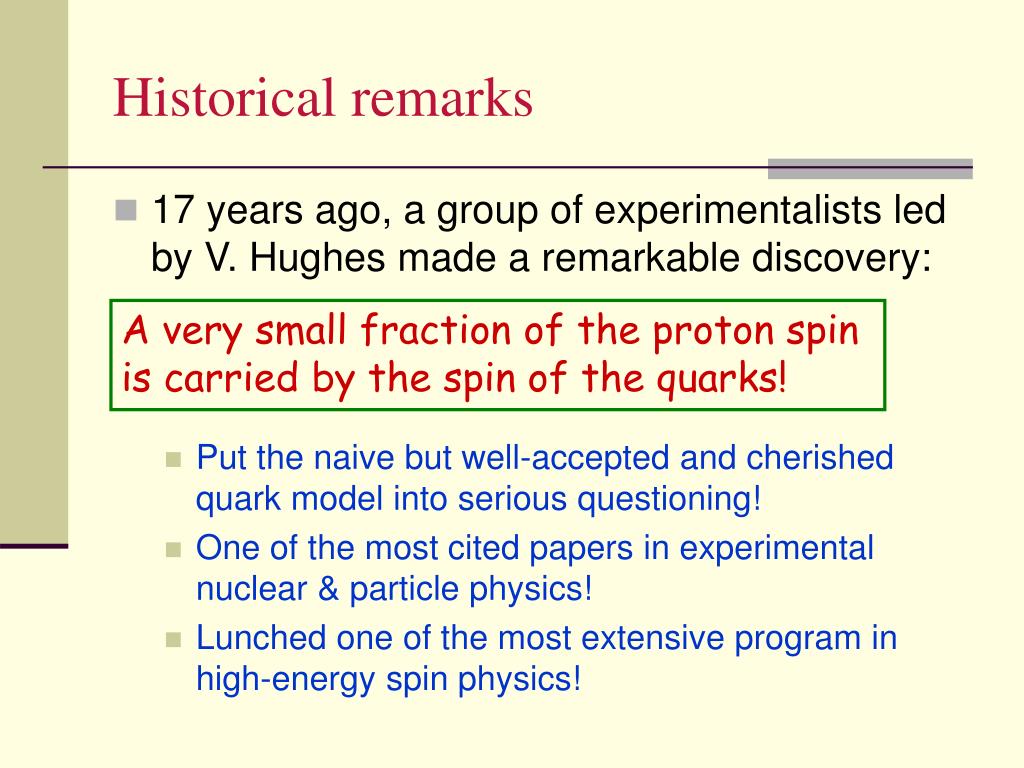 Historical remarks

17 years ago, a group of experimentalists led by V. Hughes made a remarkable discovery:

A very small fraction of the proton spin is carried by the spin of the quarks!

Put the naive but well-accepted and cherished quark model into serious questioning!

One of the most cited papers in experimental nuclear & particle physics!

Lunched one of the most extensive program in high-energy spin physics!